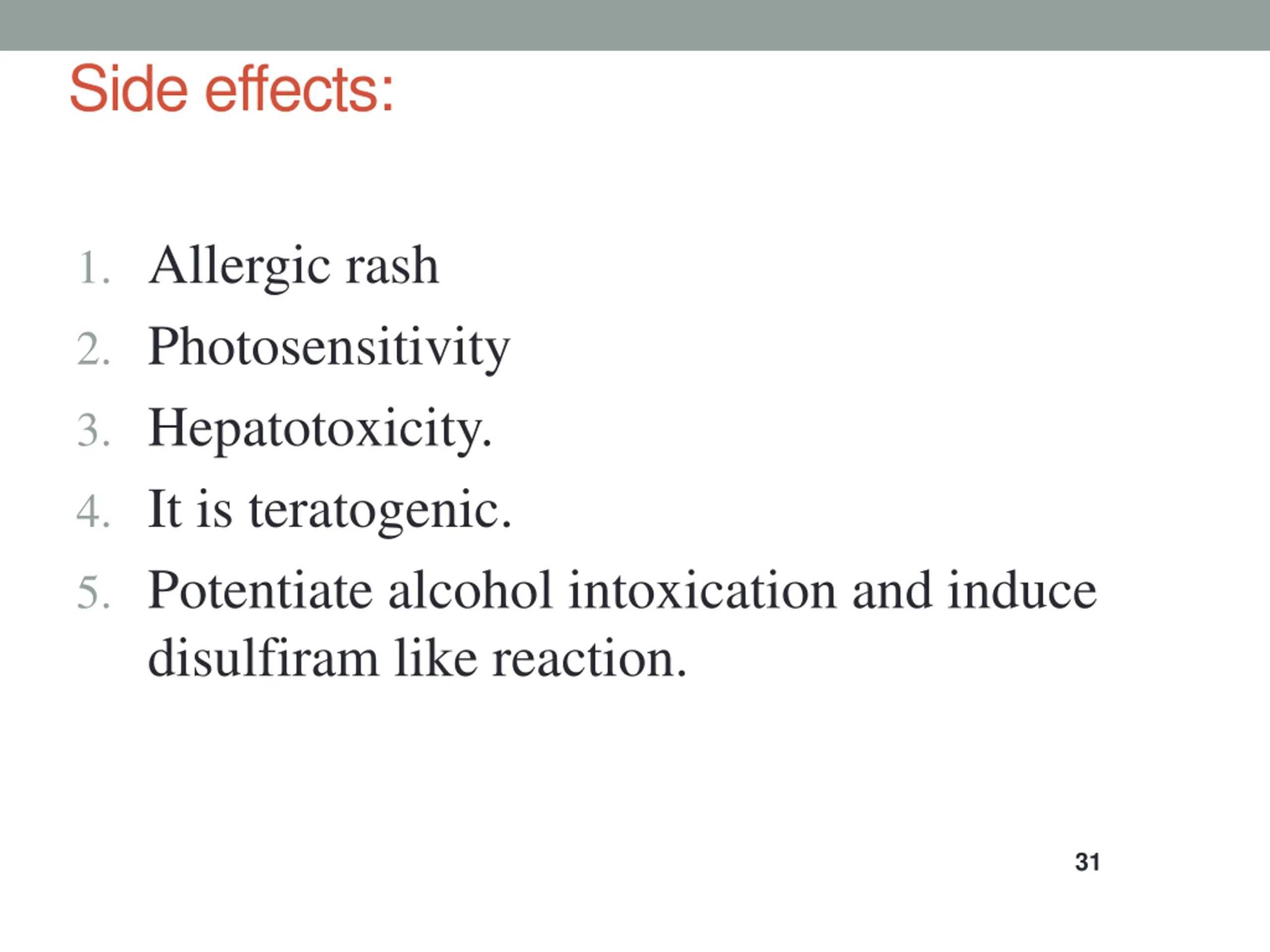 Side effects:

1. Allergic rash
2. Photosensitivity
3. Hepatotoxicity.
4. It is teratogenic.
5. Potentiate alcohol intoxication and induce disulfiram like reaction.

31